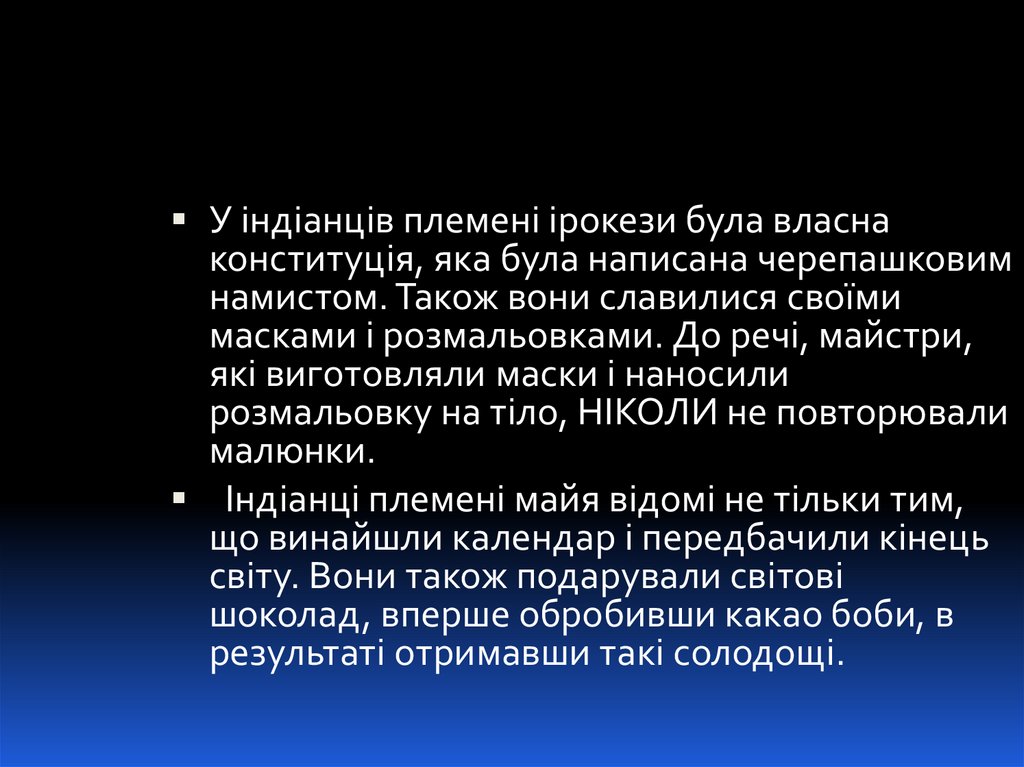 ▪ У індіанців племені ірокези була власна конституція, яка була написана черепашковим намистом. Також вони славилися своїми масками і розмальовками. До речі, майстри, які виготовляли маски і наносили розмальовку на тіло, НІКОЛИ не повторювали малюнки.

▪ Індіанці племені майя відомі не тільки тим, що винайшли календар і передбачили кінець світу. Вони також подарували світові шоколад, вперше обробивши какао боби, в результаті отримавши такі солодощі.